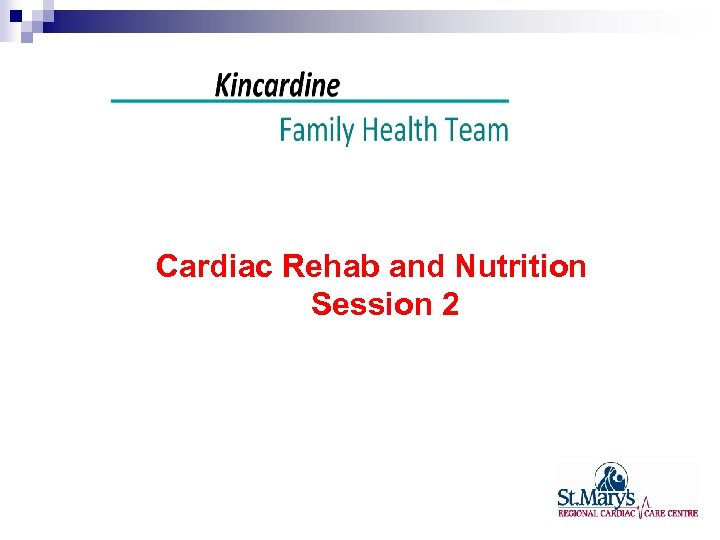 Kincardine
Family Health Team

Cardiac Rehab and Nutrition
Session 2

St.Mary's
REGIONAL CARDIAC CARE CENTRE